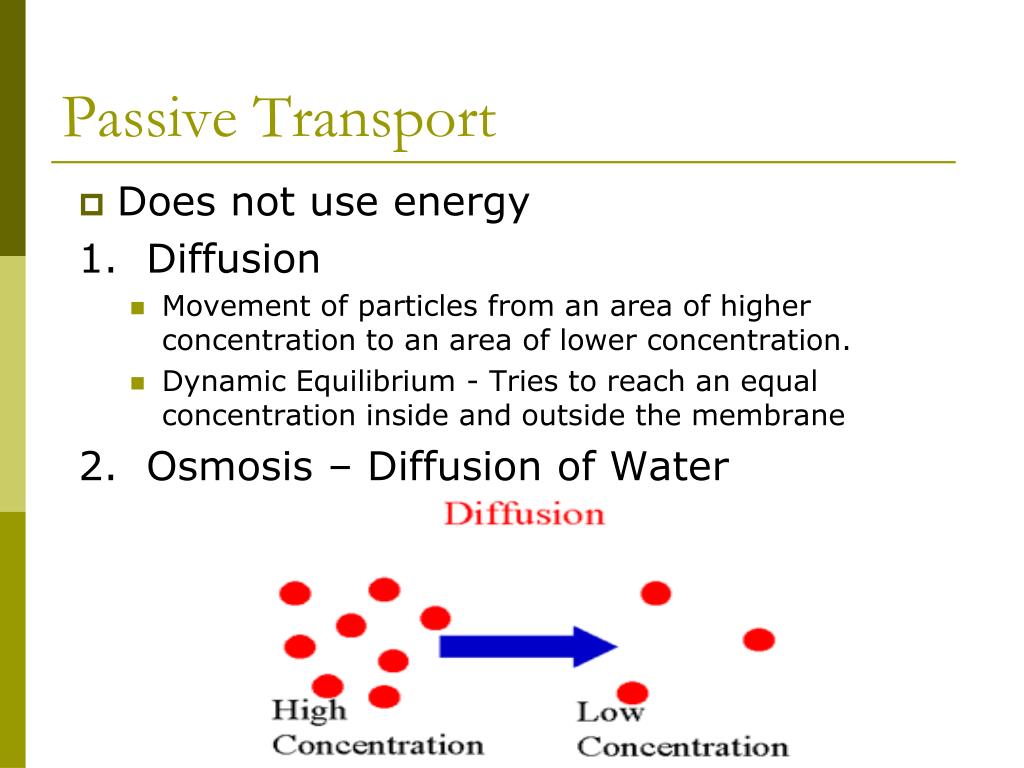 Passive Transport

Does not use energy

1. Diffusion

Movement of particles from an area of higher concentration to an area of lower concentration.

Dynamic Equilibrium - Tries to reach an equal concentration inside and outside the membrane

2. Osmosis – Diffusion of Water

Diffusion

High Concentration

Low Concentration